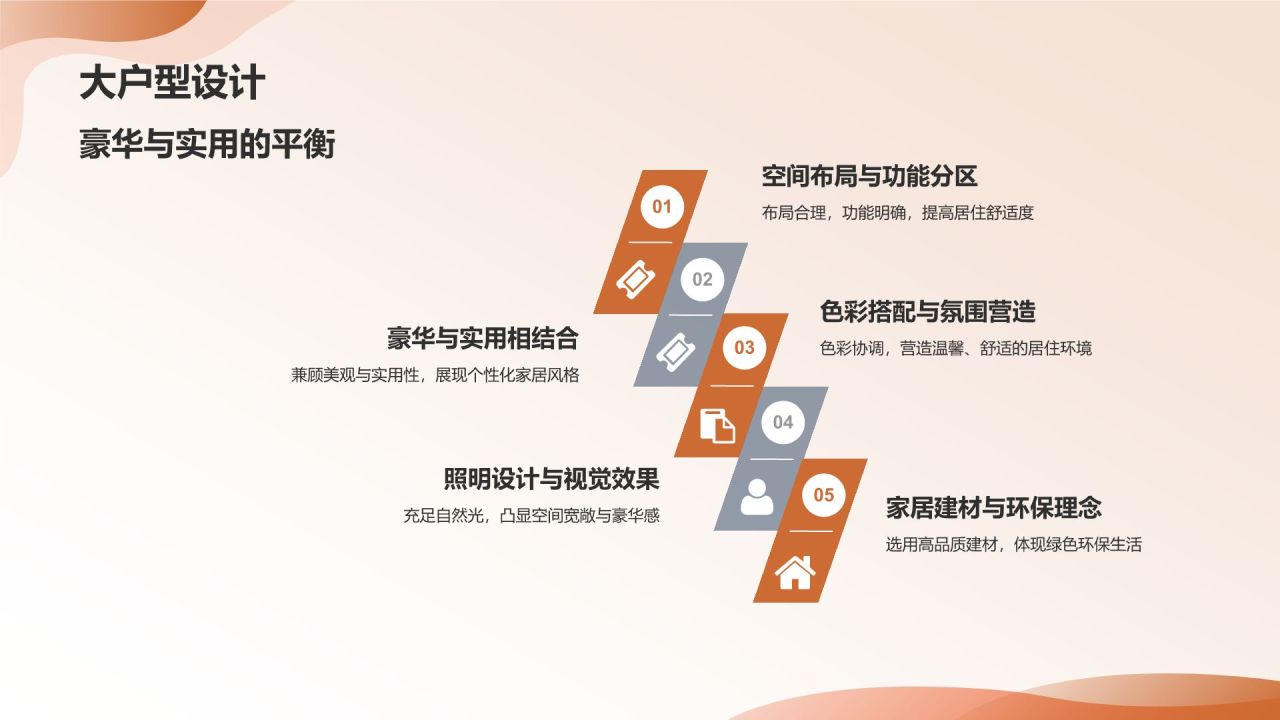 大户型设计

豪华与实用的平衡

01

空间布局与功能分区

布局合理，功能明确，提高居住舒适度

02

豪华与实用相结合

兼顾美观与实用性，展现个性化家居风格

03

色彩搭配与氛围营造

色彩协调，营造温馨、舒适的居住环境

04

照明设计与视觉效果

充足自然光，凸显空间宽敞与豪华感

05

家居建材与环保理念

选用高品质建材，体现绿色环保生活